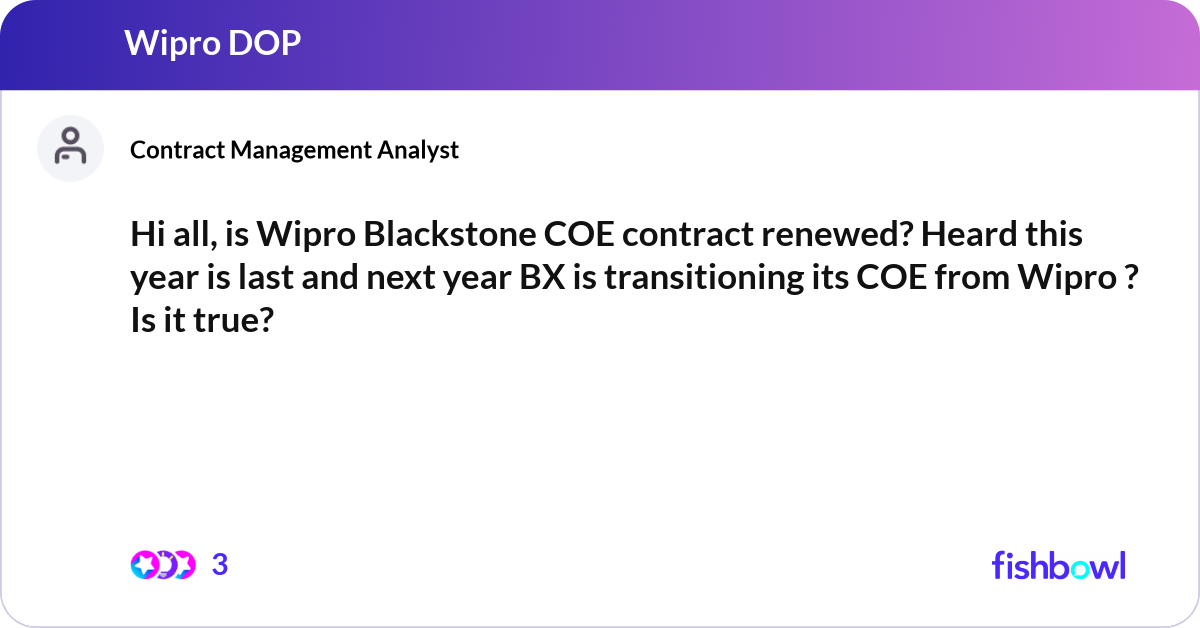 Wipro DOP

Contract Management Analyst

Hi all, is Wipro Blackstone COE contract renewed? Heard this year is last and next year BX is transitioning its COE from Wipro ? Is it true?

3

fishbowl